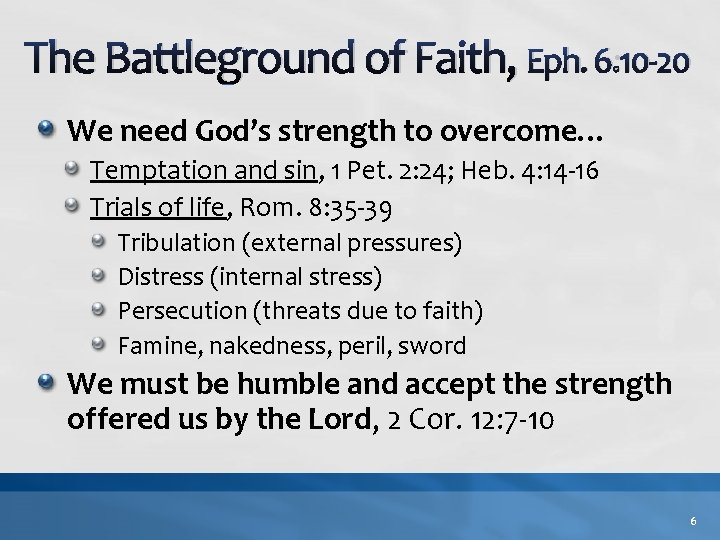 The Battleground of Faith, Eph. 6:10-20

We need God's strength to overcome…
Temptation and sin, 1 Pet. 2:24; Heb. 4:14-16
Trials of life, Rom. 8:35-39
Tribulation (external pressures)
Distress (internal stress)
Persecution (threats due to faith)
Famine, nakedness, peril, sword
We must be humble and accept the strength offered us by the Lord, 2 Cor. 12:7-10

6